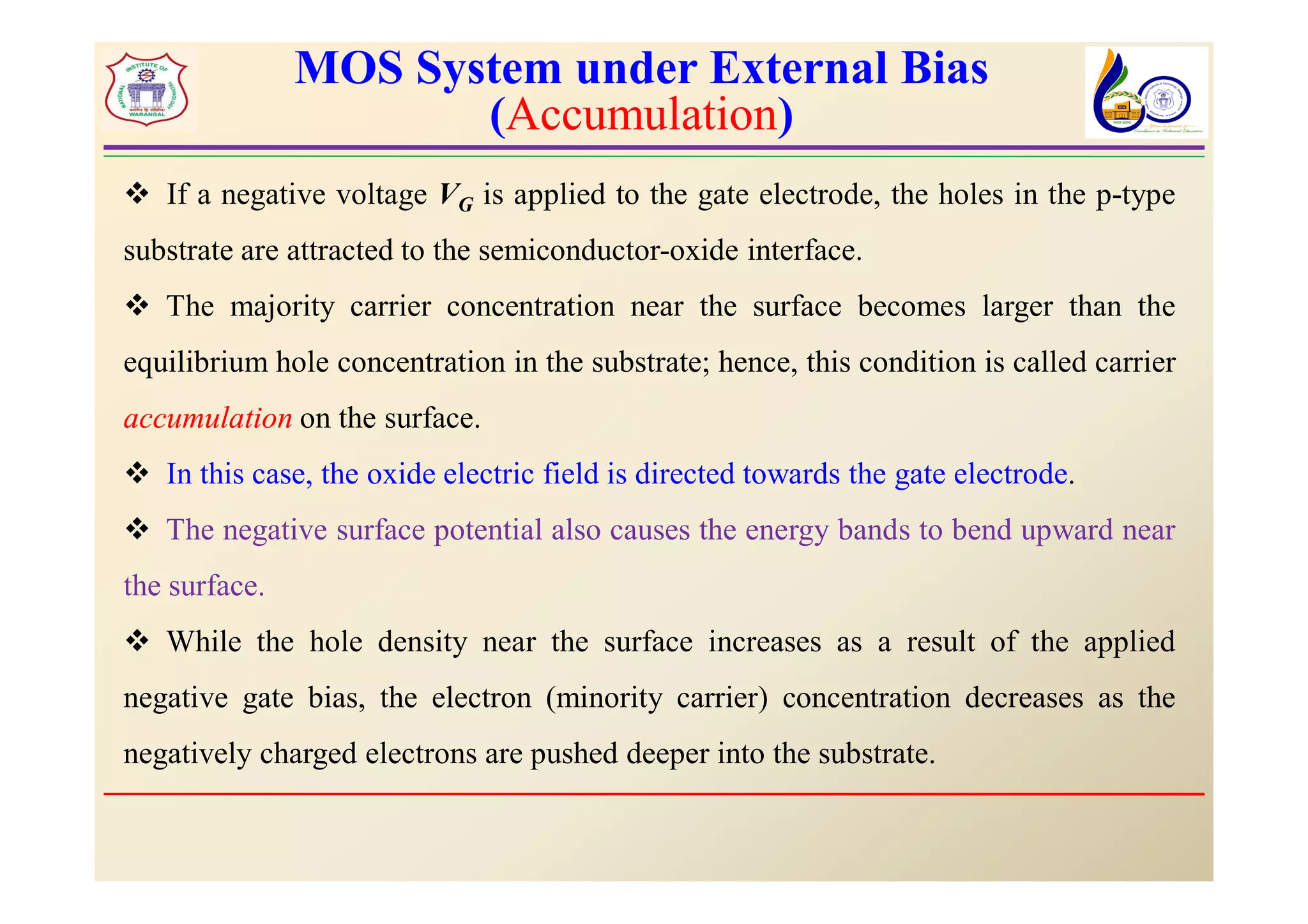 NATIONAL INSTITUTE OF TECHNOLOGY
WARANGAL

MOS System under External Bias
(Accumulation)

1959-2019
Years in pursuit of Excellence in Technical Education

❖ If a negative voltage $V_G$ is applied to the gate electrode, the holes in the p-type substrate are attracted to the semiconductor-oxide interface.

❖ The majority carrier concentration near the surface becomes larger than the equilibrium hole concentration in the substrate; hence, this condition is called carrier accumulation on the surface.

❖ In this case, the oxide electric field is directed towards the gate electrode.

❖ The negative surface potential also causes the energy bands to bend upward near the surface.

❖ While the hole density near the surface increases as a result of the applied negative gate bias, the electron (minority carrier) concentration decreases as the negatively charged electrons are pushed deeper into the substrate.